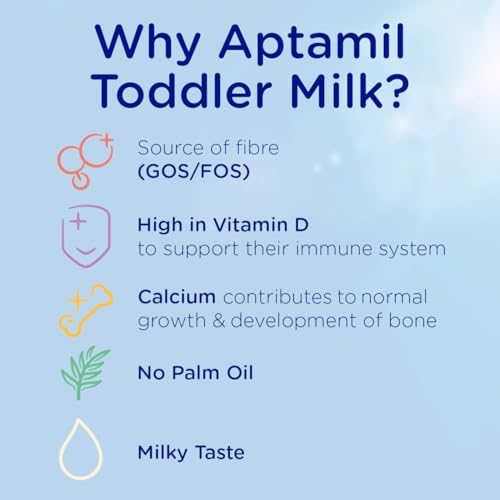 Why Aptamil Toddler Milk?

Source of fibre
(GOS/FOS)

High in Vitamin D
to support their immune system

Calcium contributes to normal growth & development of bone

No Palm Oil

Milky Taste